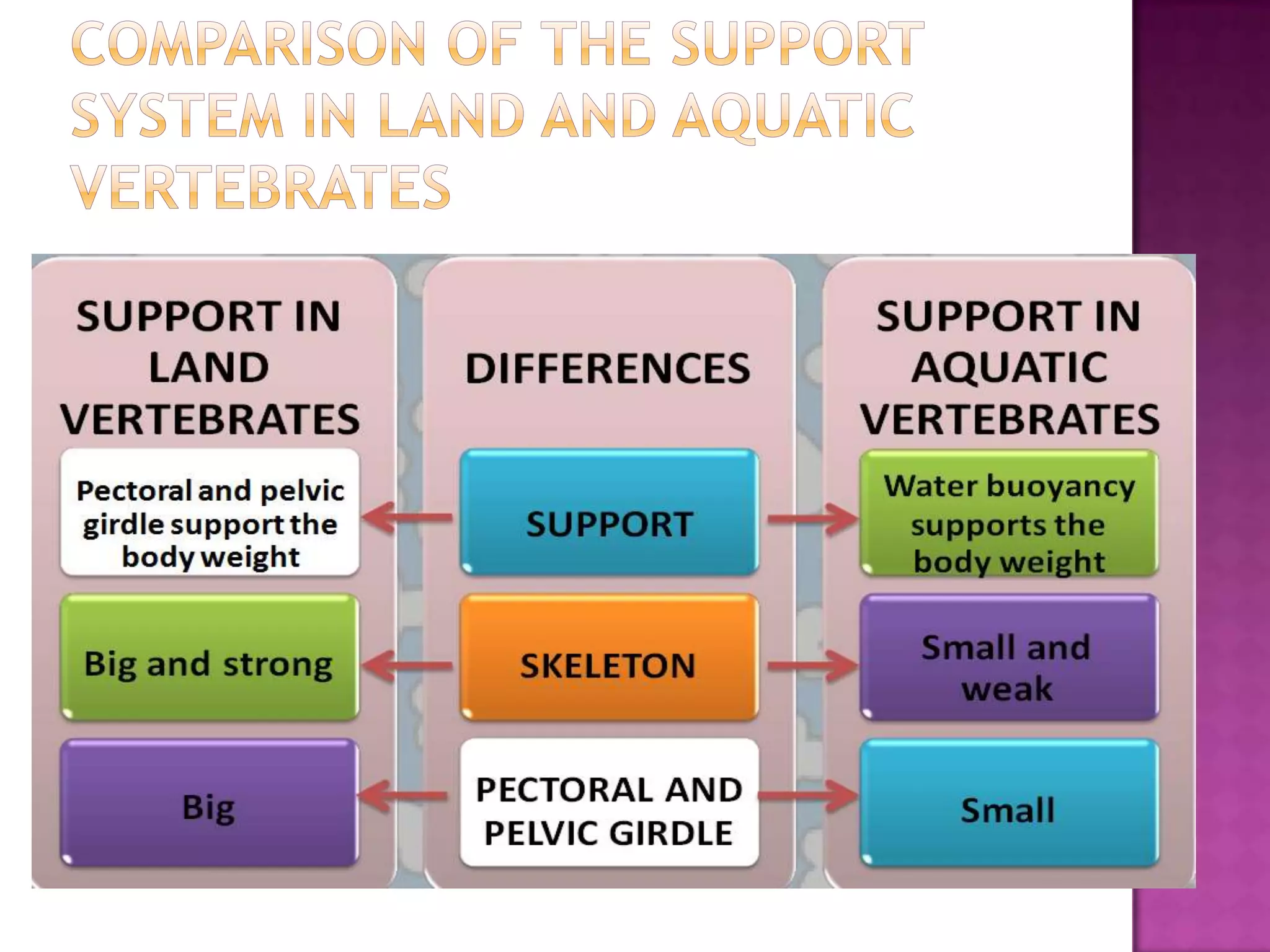 COMPARISON OF THE SUPPORT SYSTEM IN LAND AND AQUATIC VERTEBRATES

| SUPPORT IN LAND VERTEBRATES | DIFFERENCES | SUPPORT IN AQUATIC VERTEBRATES |
|---|---|---|
| Pectoral and pelvic girdle support the body weight | SUPPORT | Water buoyancy supports the body weight |
| Big and strong | SKELETON | Small and weak |
| Big | PECTORAL AND PELVIC GIRDLE | Small |